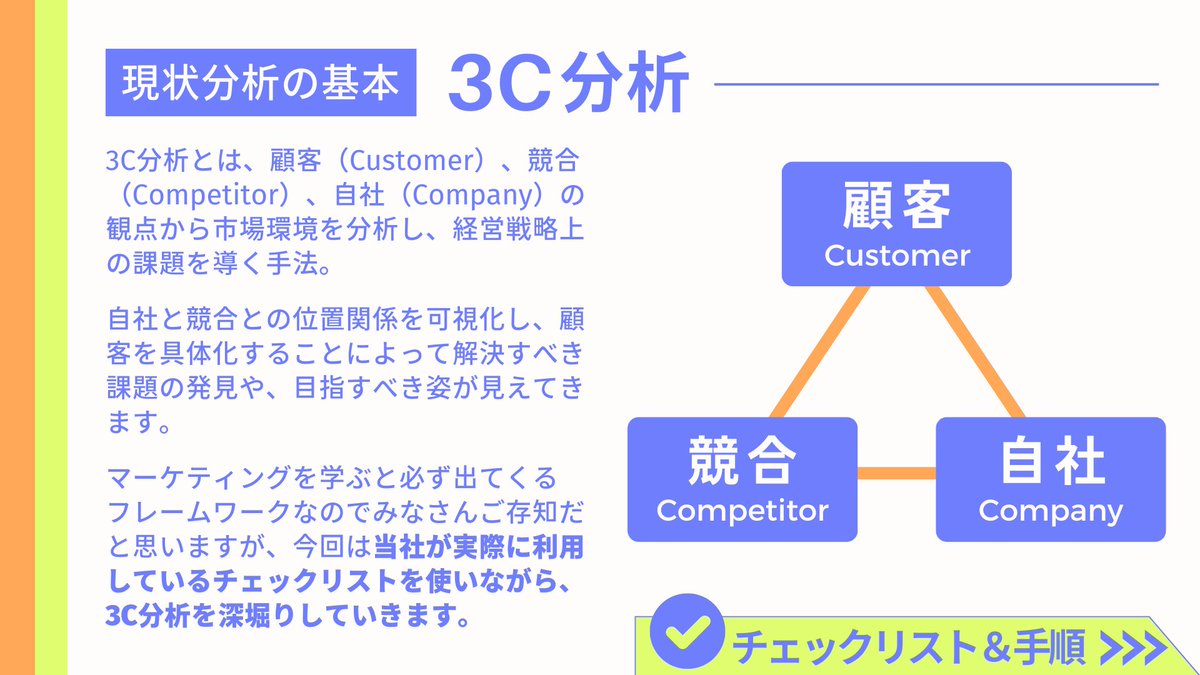 現状分析の基本 3C分析

3C分析とは、顧客（Customer）、競合（Competitor）、自社（Company）の観点から市場環境を分析し、経営戦略上の課題を導く手法。

自社と競合との位置関係を可視化し、顧客を具体化することによって解決すべき課題の発見や、目指すべき姿が見えてきます。

マーケティングを学ぶと必ず出てくるフレームワークなのでみなさんご存知だと思いますが、今回は当社が実際に利用しているチェックリストを使いながら、3C分析を深堀りしていきます。

顧客
Customer

競合
Competitor

自社
Company

チェックリスト＆手順 >>>